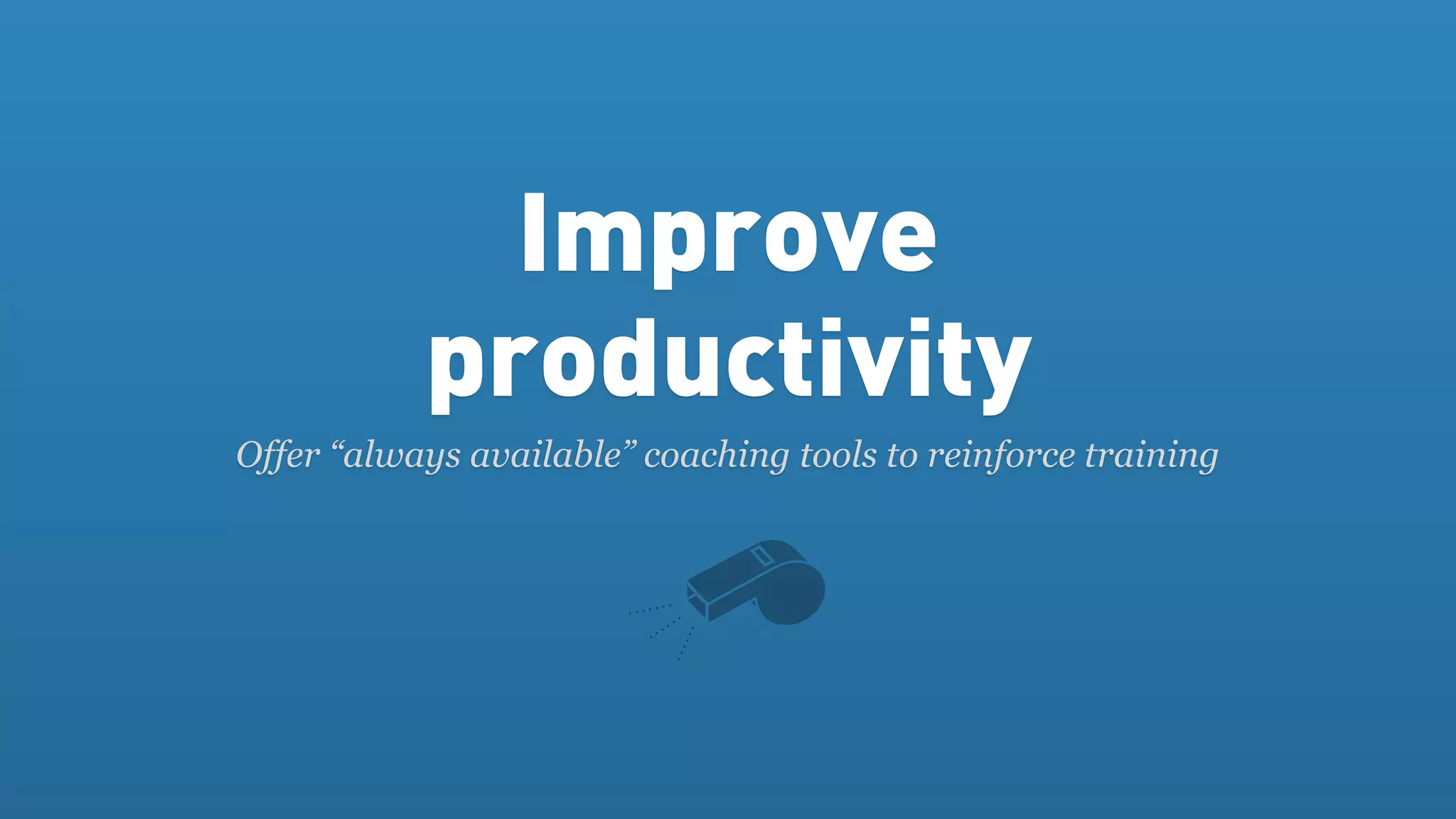 Improve productivity

Offer “always available” coaching tools to reinforce training